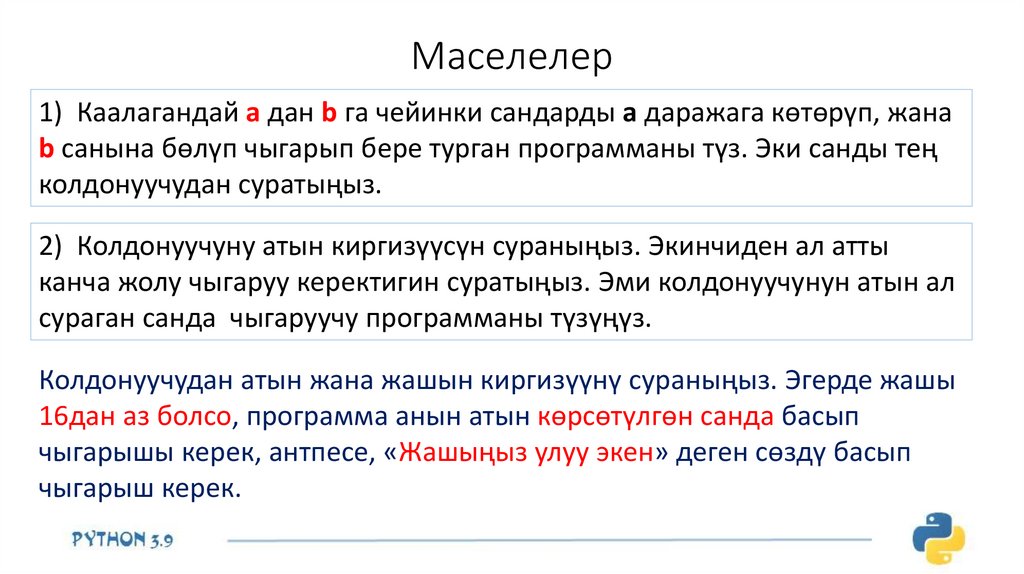 Маселелер

1) Каалагандай a дан b га чейинки сандарды a даражага көтөрүп, жана b санына бөлүп чыгарып бере турган программаны түз. Эки санды тең колдонуучудан суратыңыз.

2) Колдонуучуну атын киргизүүсүн сураныңыз. Экинчиден ал атты канча жолу чыгаруу керектигин суратыңыз. Эми колдонуучунун атын ал сураган санда чыгаруучу программаны түзүңүз.

Колдонуучудан атын жана жашын киргизүүнү сураныңыз. Эгерде жашы 16дан аз болсо, программа анын атын көрсөтүлгөн санда басып чыгарышы керек, антпесе, «Жашыңыз улуу экен» деген сөздү басып чыгарыш керек.

PYTHON 3.9